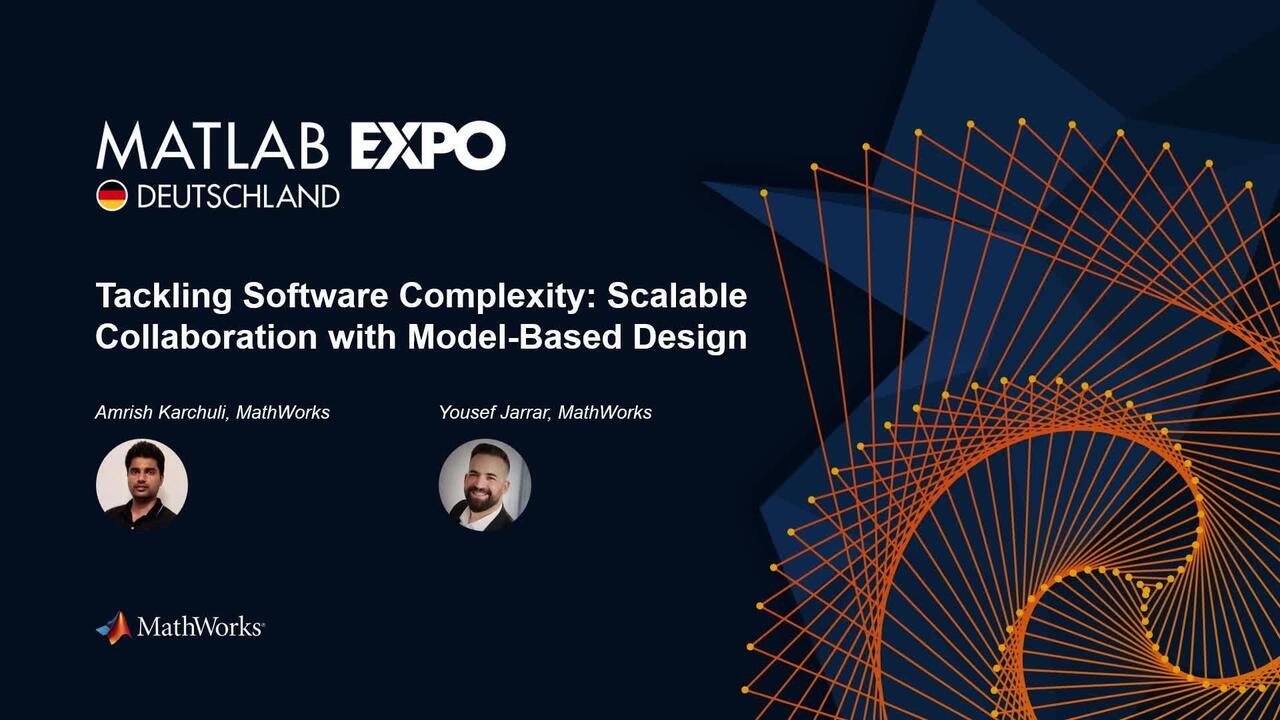 MATLAB EXPO
DEUTSCHLAND

Tackling Software Complexity: Scalable Collaboration with Model-Based Design

Amrish Karchuli, MathWorks

Yousef Jarrar, MathWorks

MathWorks®